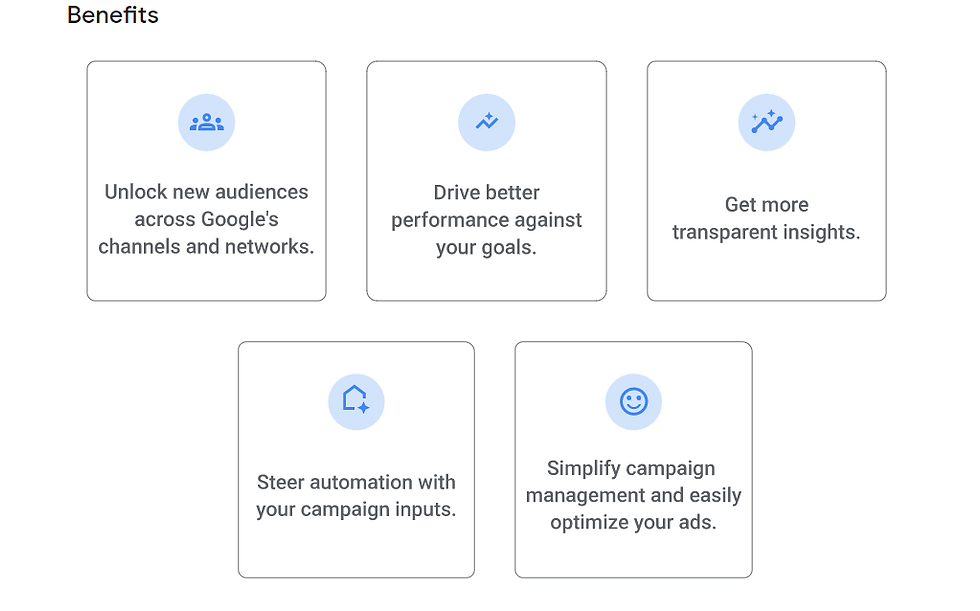 Benefits

Unlock new audiences across Google's channels and networks.

Drive better performance against your goals.

Get more transparent insights.

Steer automation with your campaign inputs.

Simplify campaign management and easily optimize your ads.